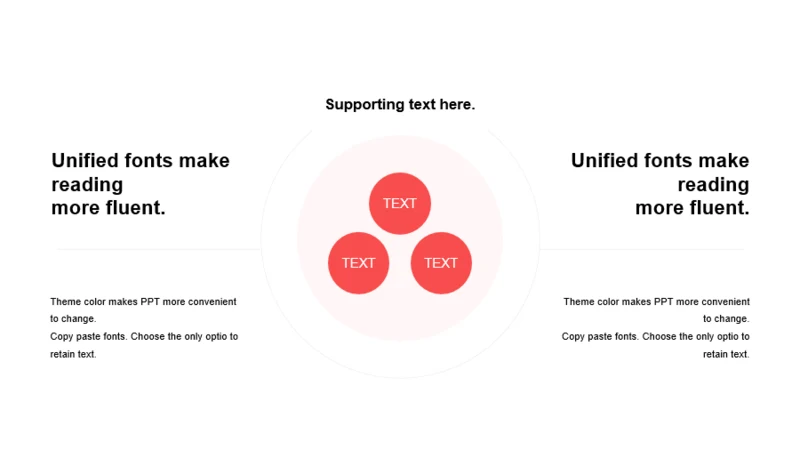 Supporting text here.

Unified fonts make reading more fluent.

Theme color makes PPT more convenient to change.
Copy paste fonts. Choose the only optio to retain text.

TEXT

TEXT

TEXT

Unified fonts make reading more fluent.

Theme color makes PPT more convenient to change.
Copy paste fonts. Choose the only optio to retain text.